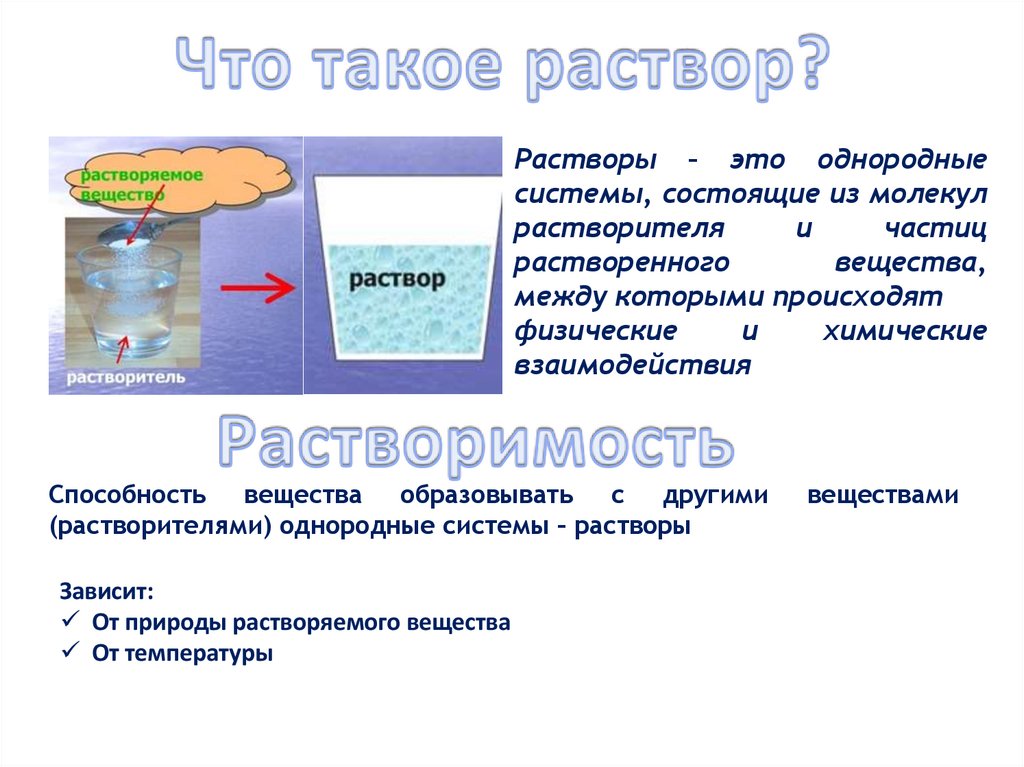 Что такое раствор?

растворяемое вещество

растворитель

раствор

Растворы – это однородные системы, состоящие из молекул растворителя и частиц растворенного вещества, между которыми происходят физические и химические взаимодействия

Растворимость

Способность вещества образовывать с другими веществами (растворителями) однородные системы – растворы

Зависит:
✓ От природы растворяемого вещества
✓ От температуры